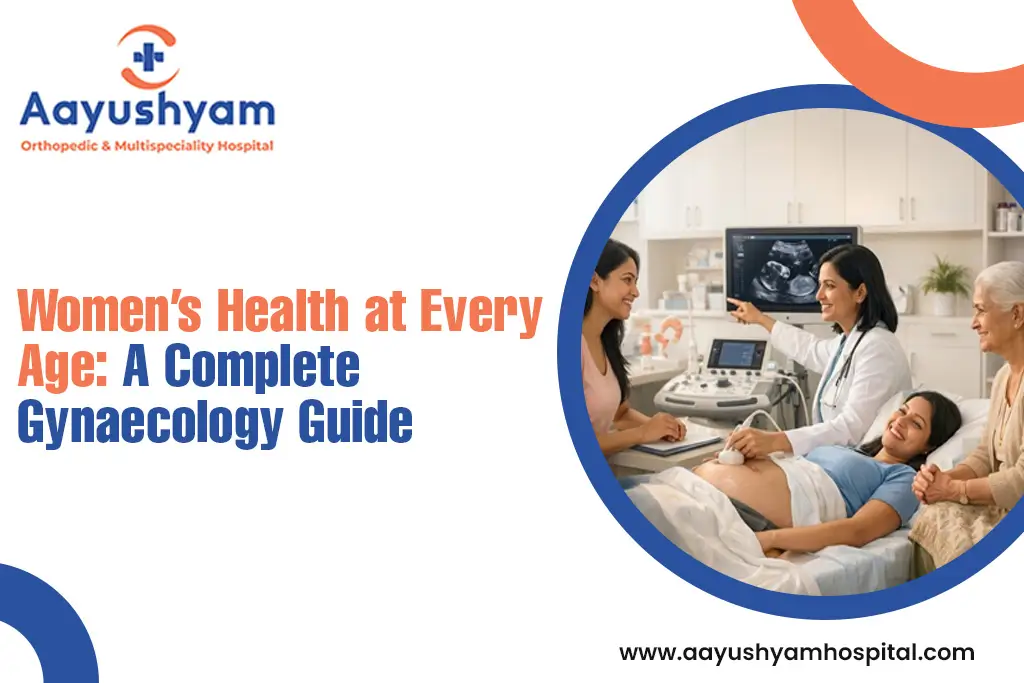 Aayushyam
Orthopedic & Multispeciality Hospital

Women's Health at Every Age: A Complete Gynaecology Guide

www.aayushyamhospital.com